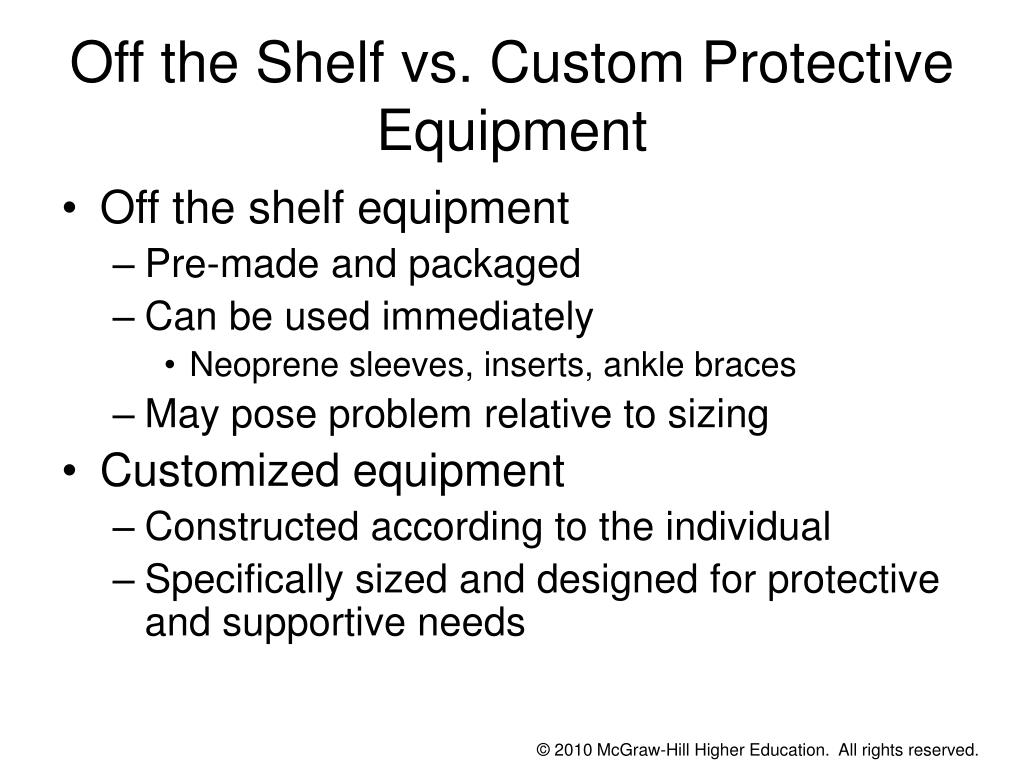 Off the Shelf vs. Custom Protective Equipment

• Off the shelf equipment
– Pre-made and packaged
– Can be used immediately
• Neoprene sleeves, inserts, ankle braces
– May pose problem relative to sizing
• Customized equipment
– Constructed according to the individual
– Specifically sized and designed for protective and supportive needs

© 2010 McGraw-Hill Higher Education. All rights reserved.